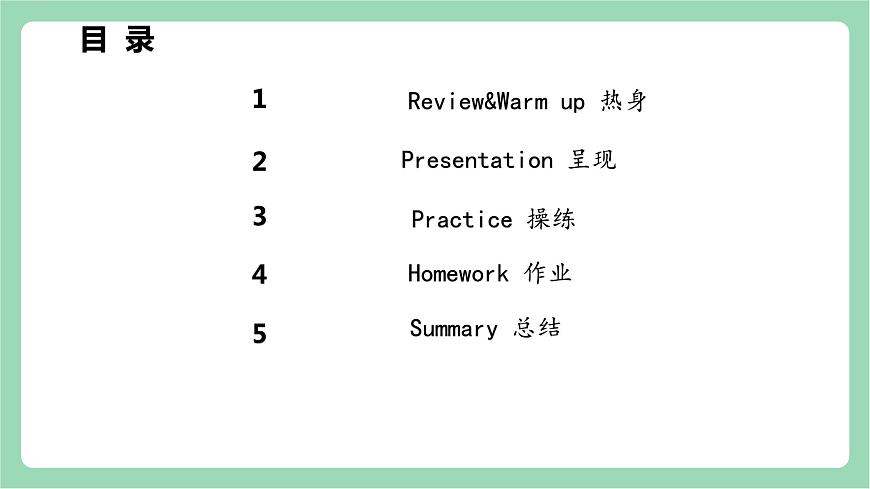 目 录

1 Review&Warm up 热身

2 Presentation 呈现

3 Practice 操练

4 Homework 作业

5 Summary 总结